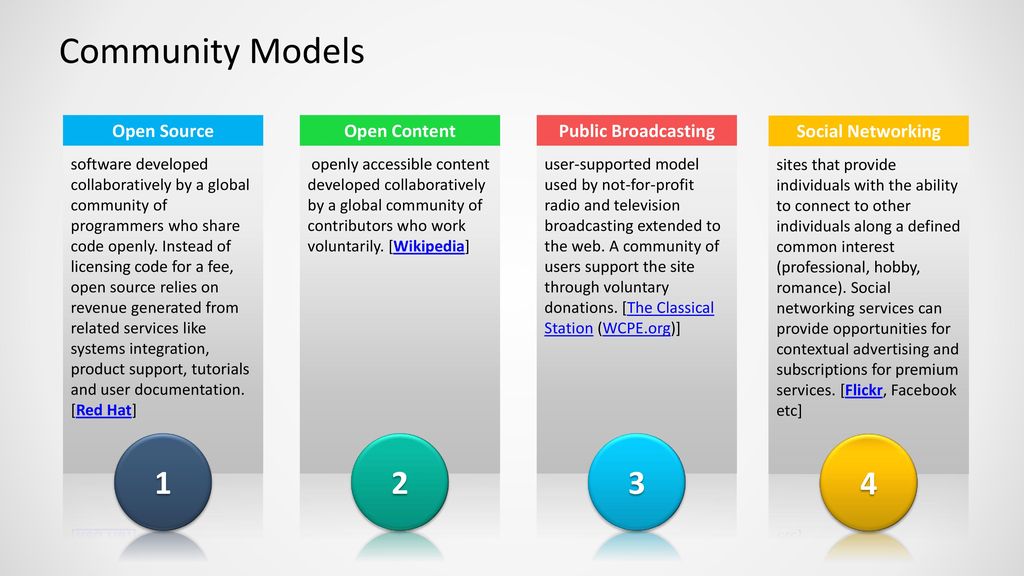 Community Models

Open Source

software developed collaboratively by a global community of programmers who share code openly. Instead of licensing code for a fee, open source relies on revenue generated from related services like systems integration, product support, tutorials and user documentation. [Red Hat]

1

Open Content

openly accessible content developed collaboratively by a global community of contributors who work voluntarily. [Wikipedia]

2

Public Broadcasting

user-supported model used by not-for-profit radio and television broadcasting extended to the web. A community of users support the site through voluntary donations. [The Classical Station (WCPE.org)]

3

Social Networking

sites that provide individuals with the ability to connect to other individuals along a defined common interest (professional, hobby, romance). Social networking services can provide opportunities for contextual advertising and subscriptions for premium services. [Flickr, Facebook etc]

4